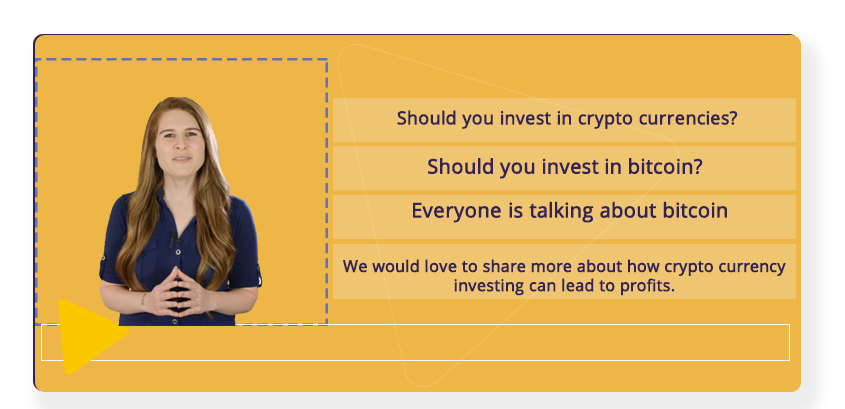 Should you invest in crypto currencies?

Should you invest in bitcoin?

Everyone is talking about bitcoin

We would love to share more about how crypto currency investing can lead to profits.